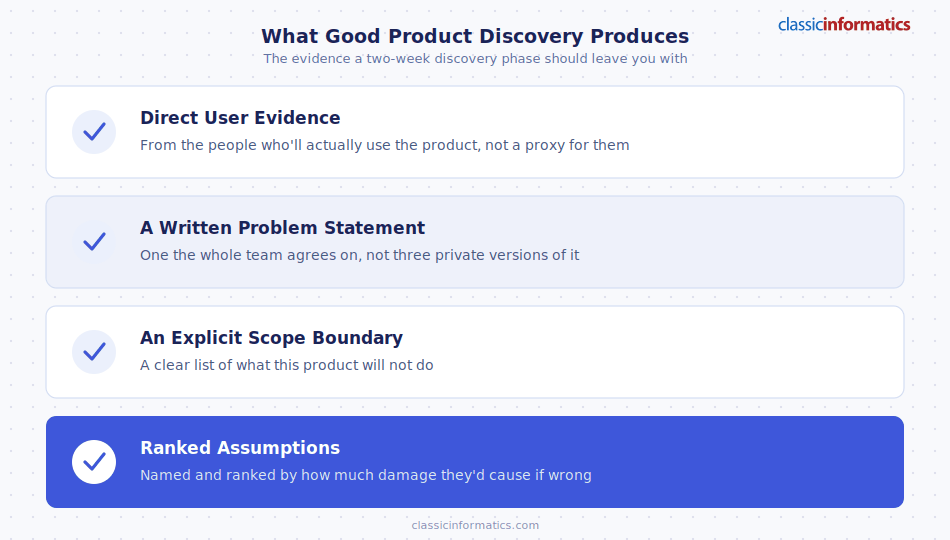 classicinformatics

What Good Product Discovery Produces

The evidence a two-week discovery phase should leave you with

Direct User Evidence

From the people who'll actually use the product, not a proxy for them

A Written Problem Statement

One the whole team agrees on, not three private versions of it

An Explicit Scope Boundary

A clear list of what this product will not do

Ranked Assumptions

Named and ranked by how much damage they'd cause if wrong

classicinformatics.com